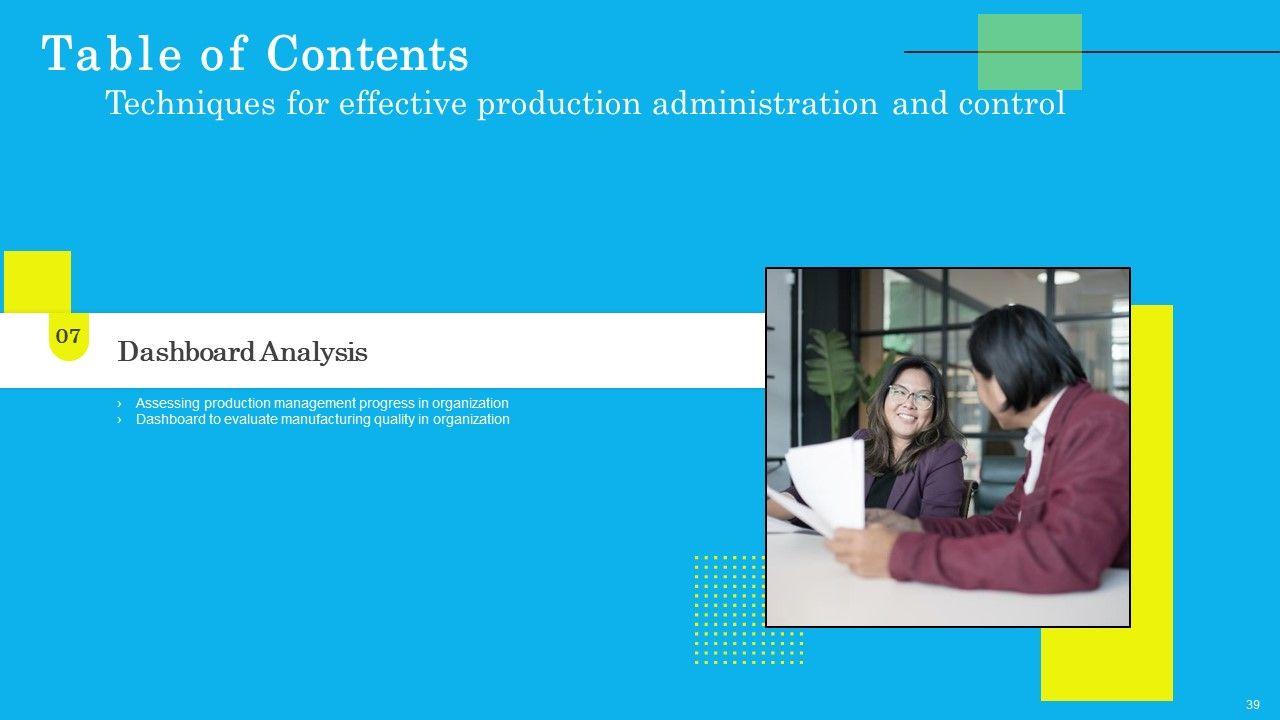 Table of Contents
Techniques for effective production administration and control

07
Dashboard Analysis

› Assessing production management progress in organization
› Dashboard to evaluate manufacturing quality in organization

39